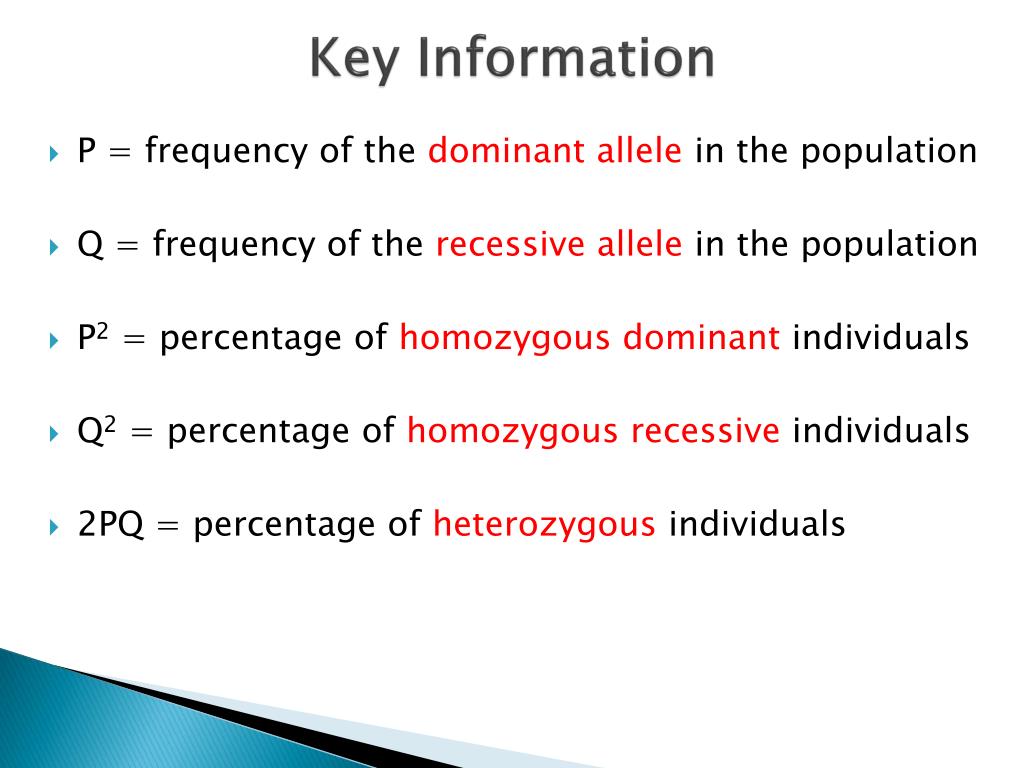 Key Information

P = frequency of the dominant allele in the population

Q = frequency of the recessive allele in the population

$P^2$ = percentage of homozygous dominant individuals

$Q^2$ = percentage of homozygous recessive individuals

2PQ = percentage of heterozygous individuals